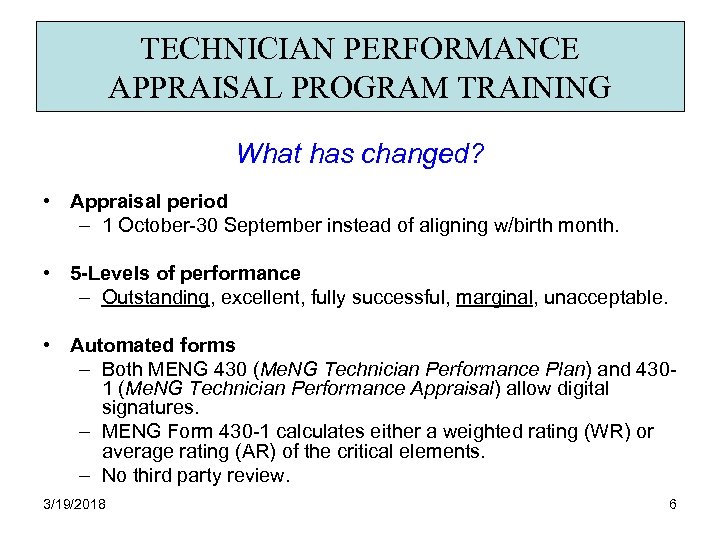 TECHNICIAN PERFORMANCE APPRAISAL PROGRAM TRAINING

What has changed?

• Appraisal period
– 1 October-30 September instead of aligning w/birth month.

• 5-Levels of performance
– Outstanding, excellent, fully successful, marginal, unacceptable.

• Automated forms
– Both MENG 430 (MeNG Technician Performance Plan) and 430-1 (MeNG Technician Performance Appraisal) allow digital signatures.
– MENG Form 430-1 calculates either a weighted rating (WR) or average rating (AR) of the critical elements.
– No third party review.

3/19/2018

6